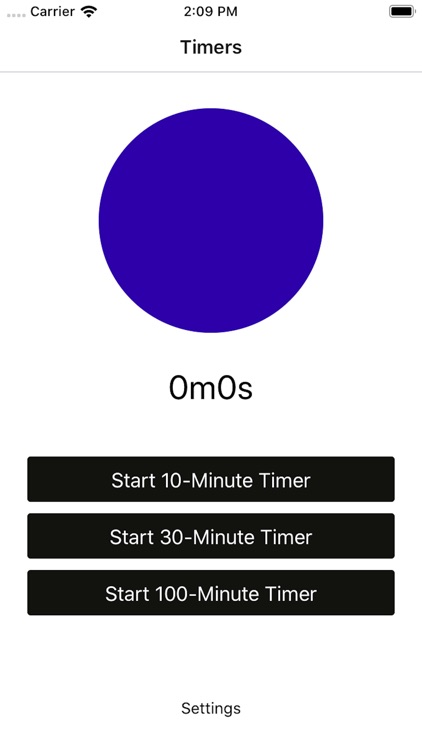 Carrier
2:09 PM

Timers

0m0s

Start 10-Minute Timer

Start 30-Minute Timer

Start 100-Minute Timer

Settings